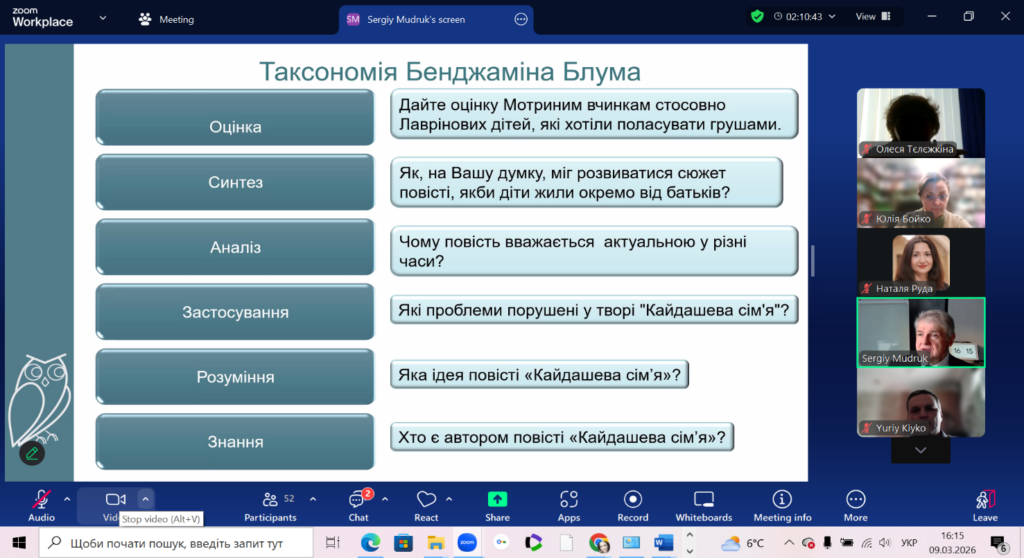 zoom Workplace

Meeting

SM Sergiy Mudruk's screen

02:10:43

View

Таксономія Бенджаміна Блума

Оцінка

Дайте оцінку Мотриним вчинкам стосовно Лаврінових дітей, які хотіли поласувати грушами.

Синтез

Як, на Вашу думку, міг розвиватися сюжет повісті, якби діти жили окремо від батьків?

Аналіз

Чому повість вважається актуальною у різні часи?

Застосування

Які проблеми порушені у творі "Кайдашева сім'я"?

Розуміння

Яка ідея повісті «Кайдашева сім'я»?

Знання

Хто є автором повісті «Кайдашева сім'я»?

Олеся Тєлєжкіна

Юлія Бойко

Наталя Руда

Sergiy Mudruk

16 15

Yuriy Kiyko

Audio

Vid

Stop video (Alt+V)

52

Participants

2

Chat

React

Share

Apps

Record

Whiteboards

Meeting info

More

Leave

Щоби почати пошук, введіть запит тут

6°C

УКР

16:15

09.03.2026

6